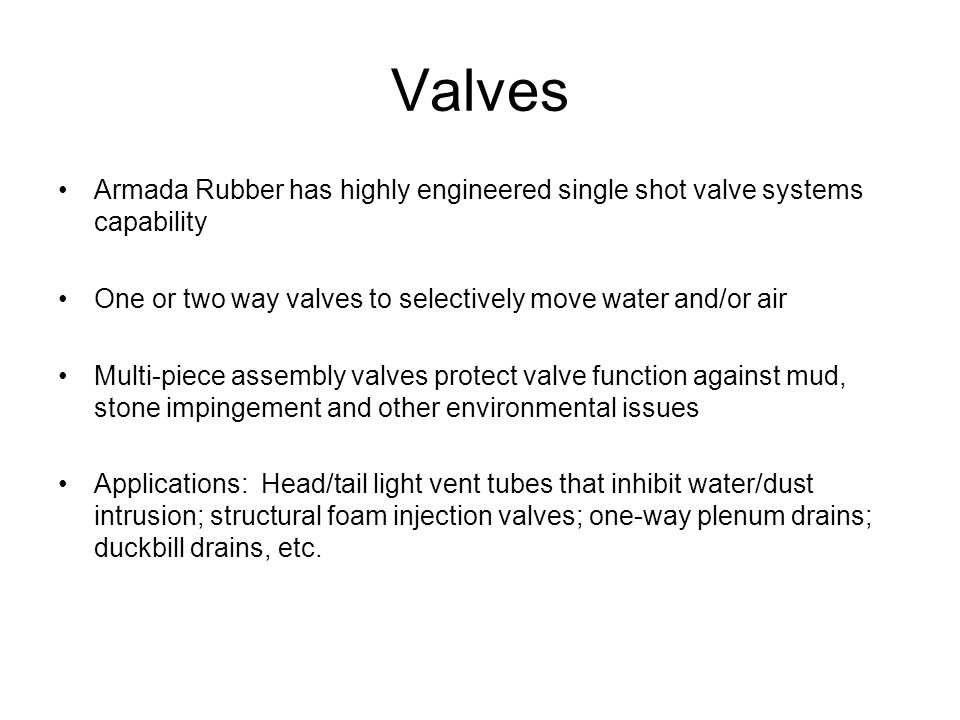 Valves

• Armada Rubber has highly engineered single shot valve systems capability

• One or two way valves to selectively move water and/or air

• Multi-piece assembly valves protect valve function against mud, stone impingement and other environmental issues

• Applications: Head/tail light vent tubes that inhibit water/dust intrusion; structural foam injection valves; one-way plenum drains; duckbill drains, etc.